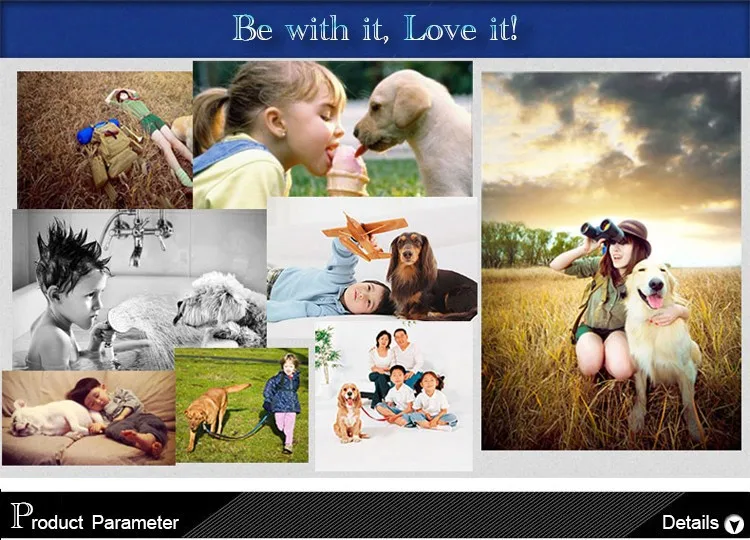 Be with it, Love it!

Product Parameter

Details